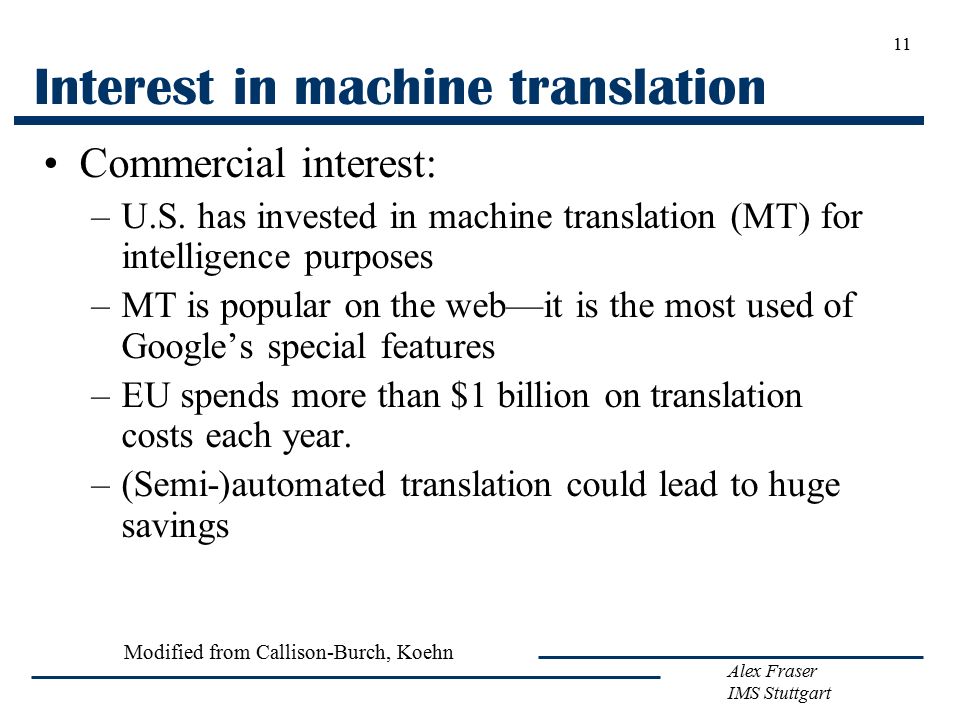 11

Interest in machine translation

• Commercial interest:
– U.S. has invested in machine translation (MT) for intelligence purposes
– MT is popular on the web—it is the most used of Google's special features
– EU spends more than \$1 billion on translation costs each year.
– (Semi-)automated translation could lead to huge savings

Modified from Callison-Burch, Koehn

Alex Fraser
IMS Stuttgart